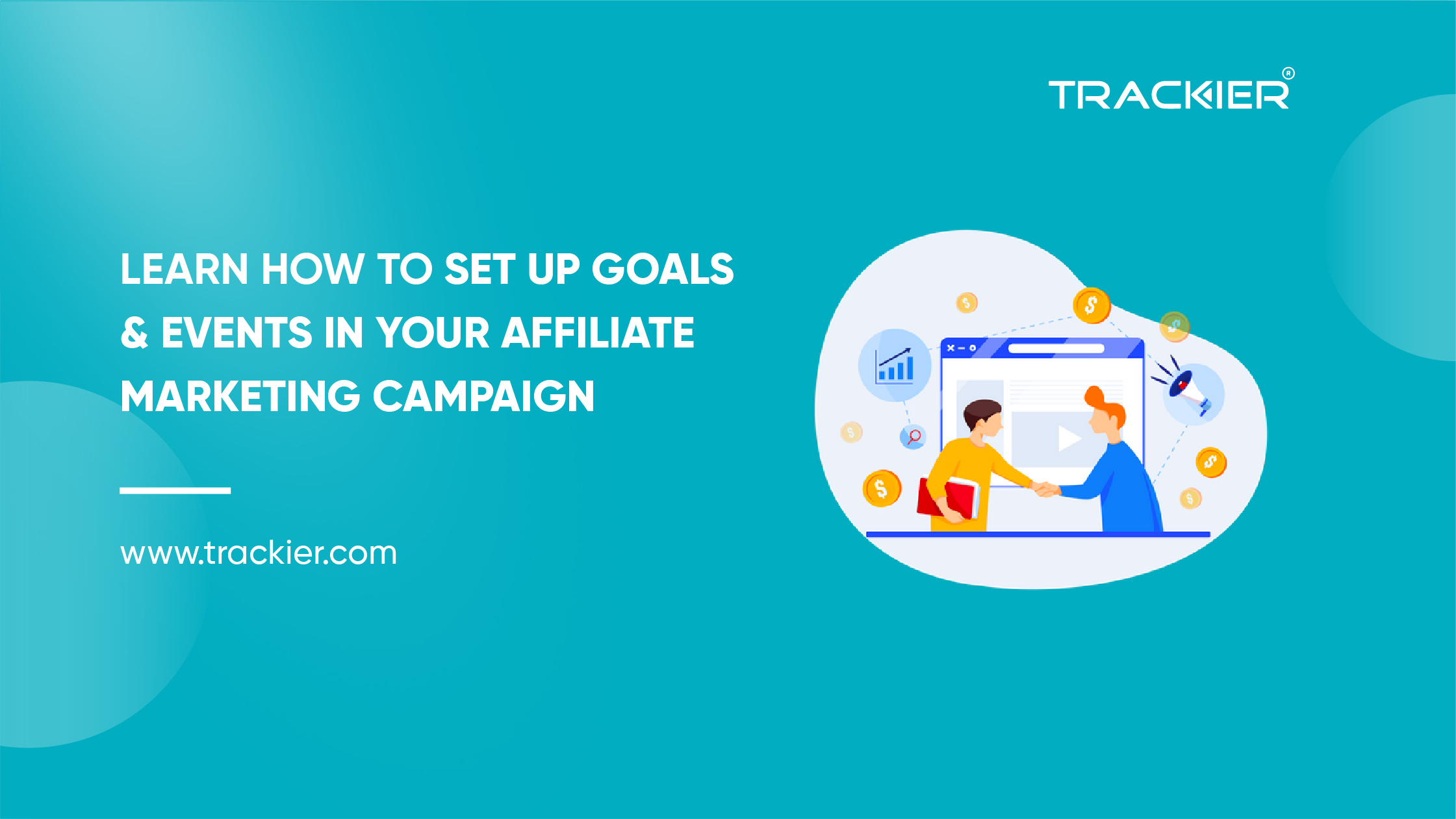 TRACKIER®

LEARN HOW TO SET UP GOALS & EVENTS IN YOUR AFFILIATE MARKETING CAMPAIGN

www.trackier.com